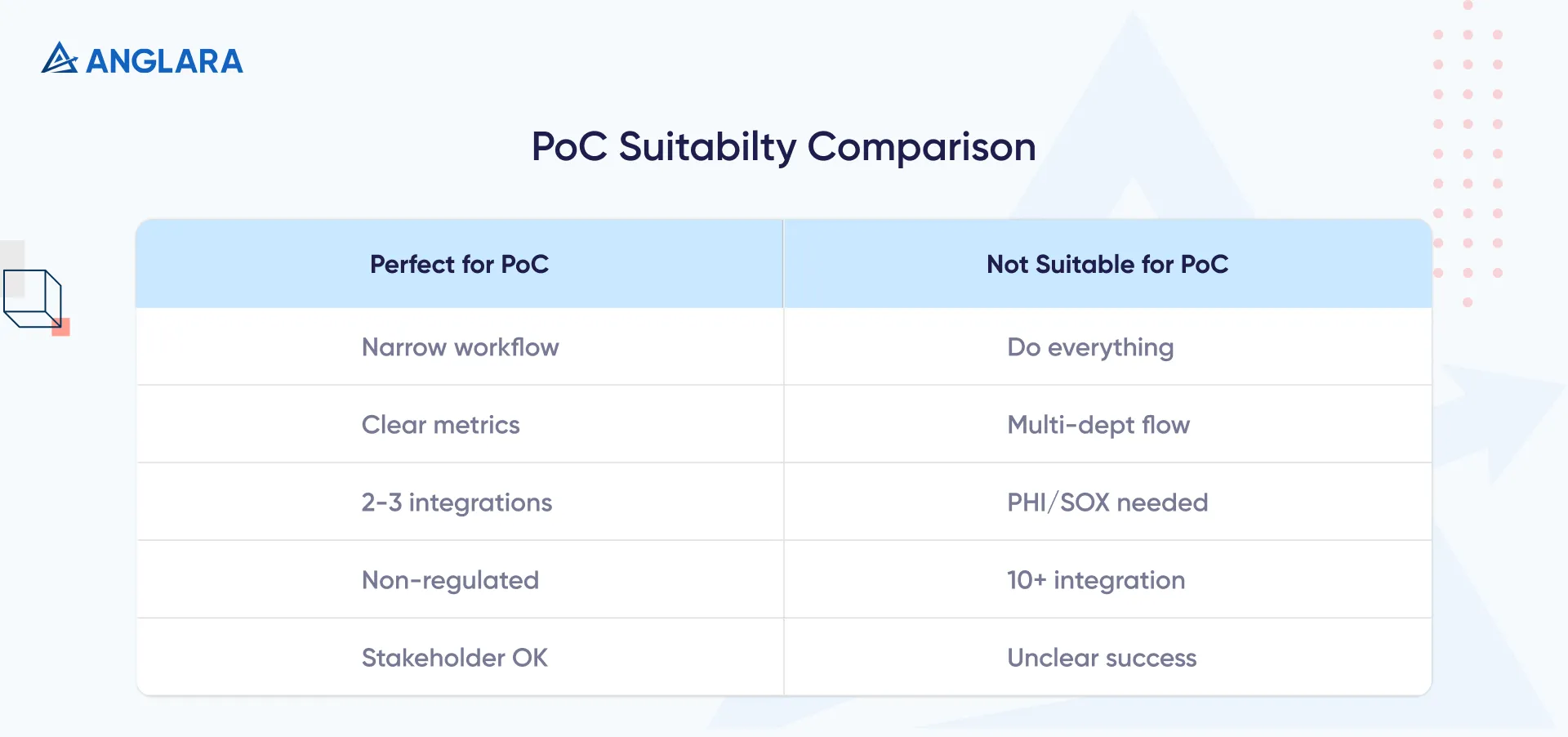 ANGLARA

PoC Suitabilty Comparison

| Perfect for PoC | Not Suitable for PoC |
|---|---|
| Narrow workflow | Do everything |
| Clear metrics | Multi-dept flow |
| 2-3 integrations | PHI/SOX needed |
| Non-regulated | 10+ integration |
| Stakeholder OK | Unclear success |